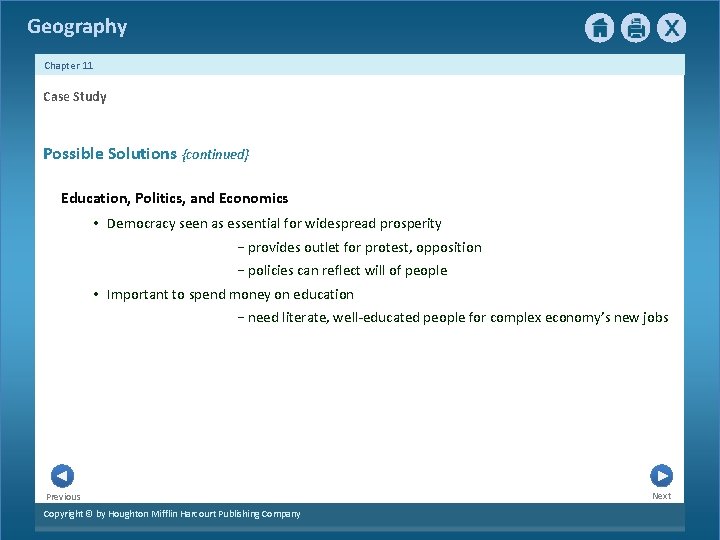 Geography

X

Chapter 11

Case Study

Possible Solutions {continued}

Education, Politics, and Economics

• Democracy seen as essential for widespread prosperity

− provides outlet for protest, opposition

− policies can reflect will of people

• Important to spend money on education

− need literate, well-educated people for complex economy's new jobs

Previous

Next

Copyright © by Houghton Mifflin Harcourt Publishing Company